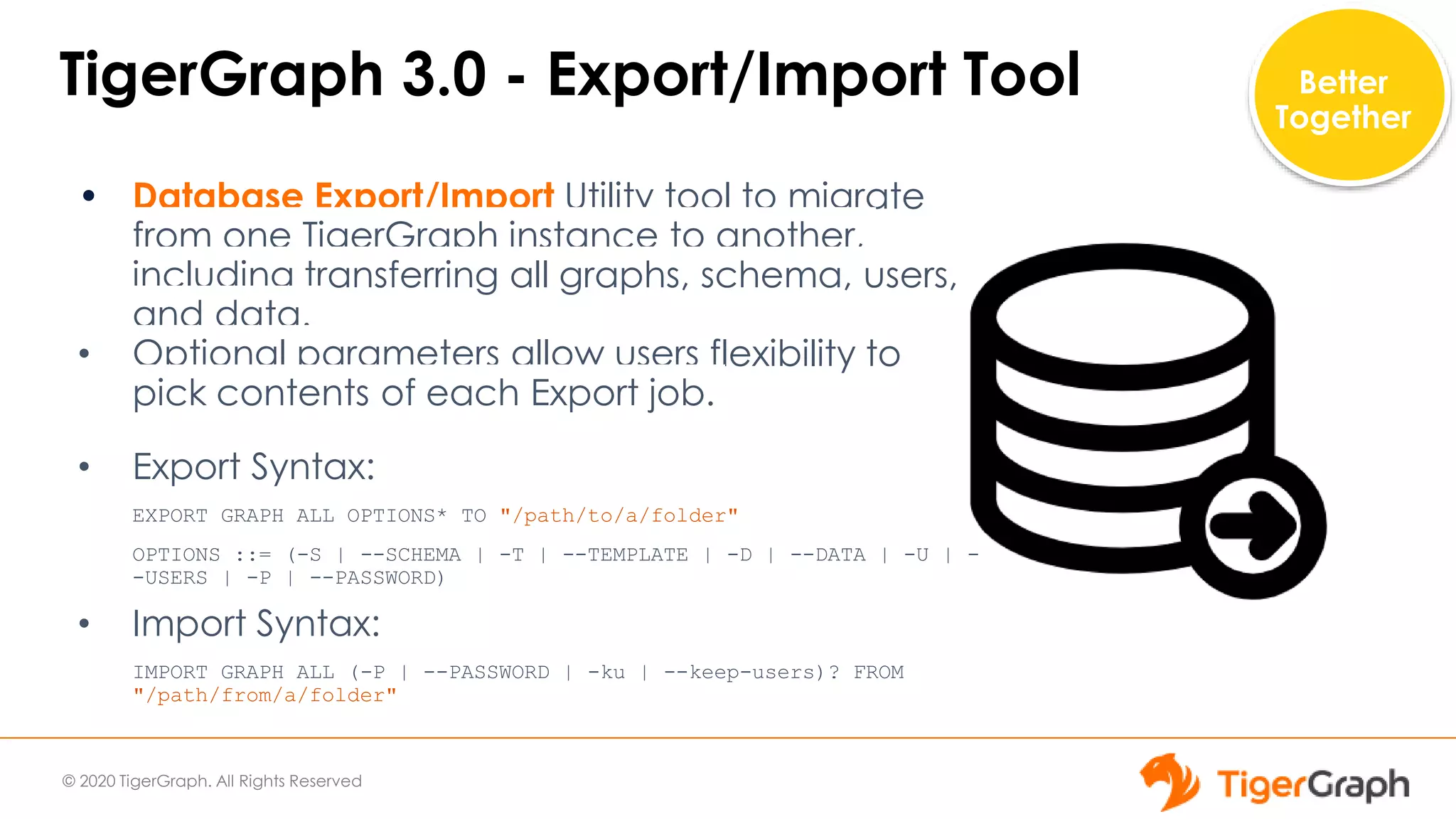 TigerGraph 3.0 - Export/Import Tool

Better Together

• Database Export/Import Utility tool to migrate from one TigerGraph instance to another, including transferring all graphs, schema, users, and data.
• Optional parameters allow users flexibility to pick contents of each Export job.

• Export Syntax:

EXPORT GRAPH ALL OPTIONS* TO "/path/to/a/folder"

OPTIONS ::= (-S | --SCHEMA | -T | --TEMPLATE | -D | --DATA | -U | --USERS | -P | --PASSWORD)

• Import Syntax:

IMPORT GRAPH ALL (-P | --PASSWORD | -ku | --keep-users)? FROM "/path/from/a/folder"

© 2020 TigerGraph. All Rights Reserved

TigerGraph